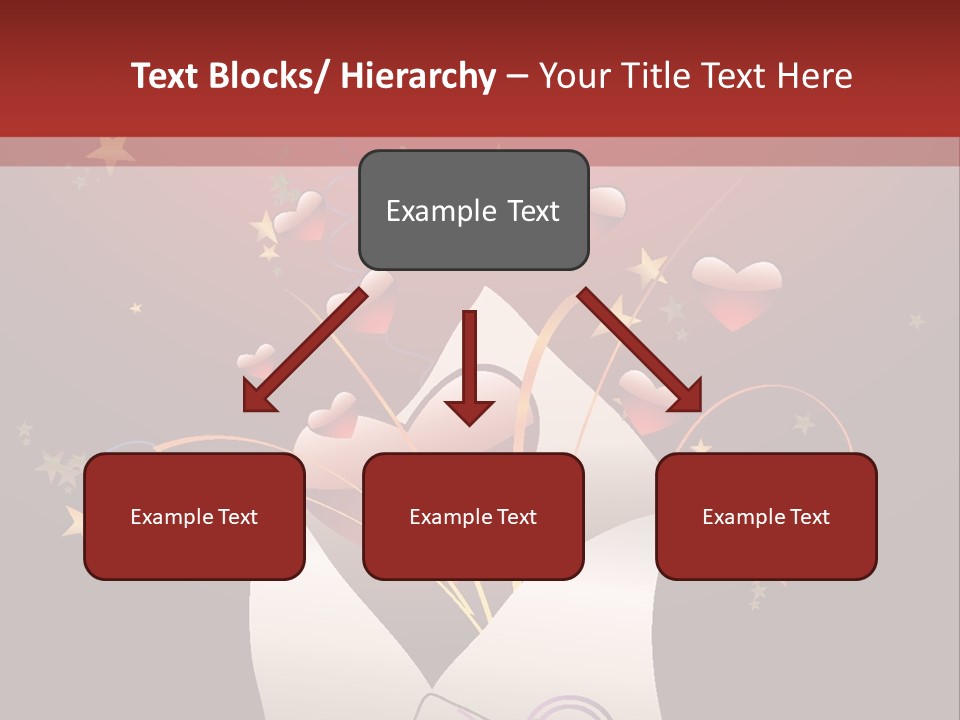 Text Blocks/ Hierarchy – Your Title Text Here

Example Text

Example Text

Example Text

Example Text